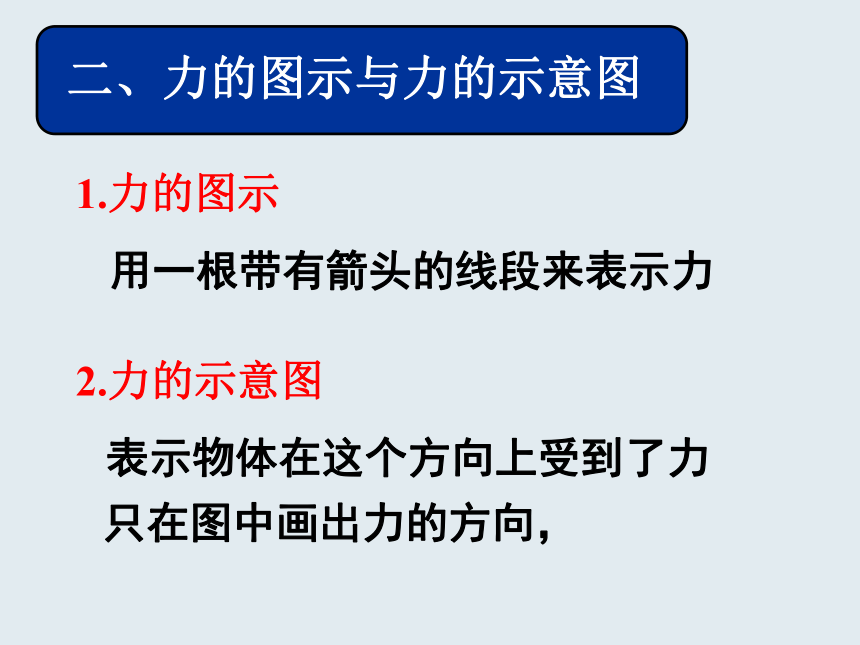 二、力的图示与力的示意图

1.力的图示

用一根带有箭头的线段来表示力

2.力的示意图

表示物体在这个方向上受到了力
只在图中画出力的方向,